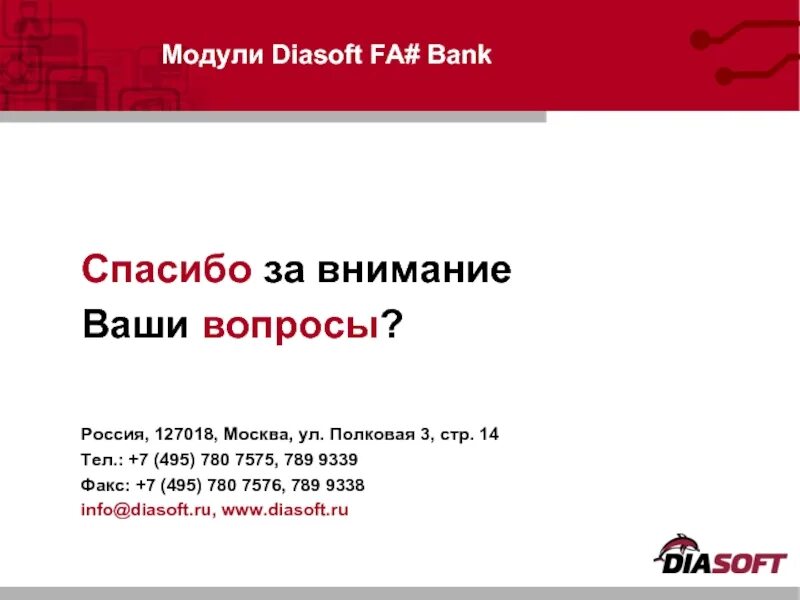 Модули Diasoft FA# Bank

Спасибо за внимание
Ваши вопросы?

Россия, 127018, Москва, ул. Полковая 3, стр. 14
Тел.: +7 (495) 780 7575, 789 9339
Факс: +7 (495) 780 7576, 789 9338
info@diasoft.ru, www.diasoft.ru

DIASOFT